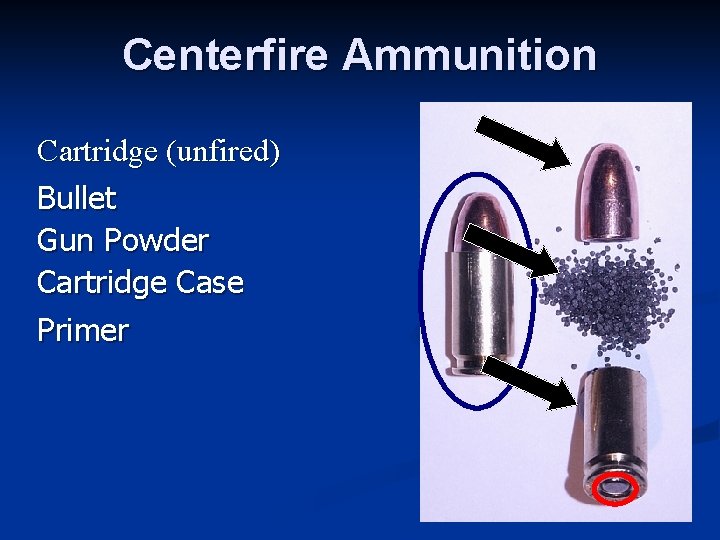 Centerfire Ammunition

Cartridge (unfired)

Bullet
Gun Powder
Cartridge Case
Primer